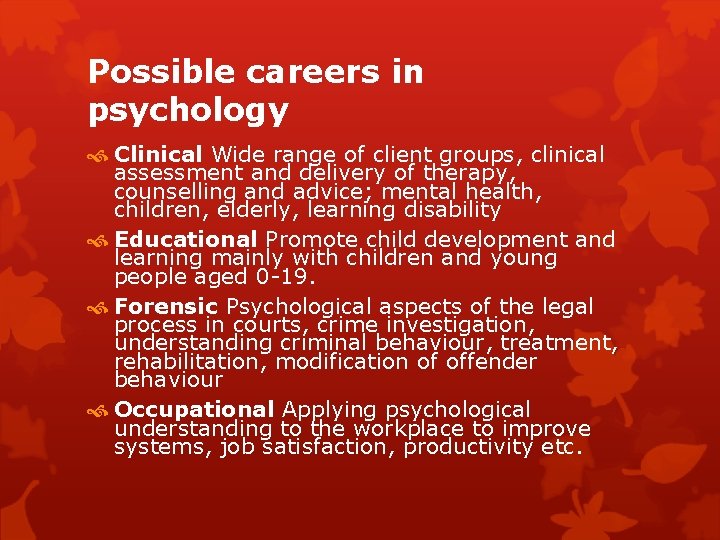 Possible careers in psychology

Clinical Wide range of client groups, clinical assessment and delivery of therapy, counselling and advice; mental health, children, elderly, learning disability

Educational Promote child development and learning mainly with children and young people aged 0-19.

Forensic Psychological aspects of the legal process in courts, crime investigation, understanding criminal behaviour, treatment, rehabilitation, modification of offender behaviour

Occupational Applying psychological understanding to the workplace to improve systems, job satisfaction, productivity etc.